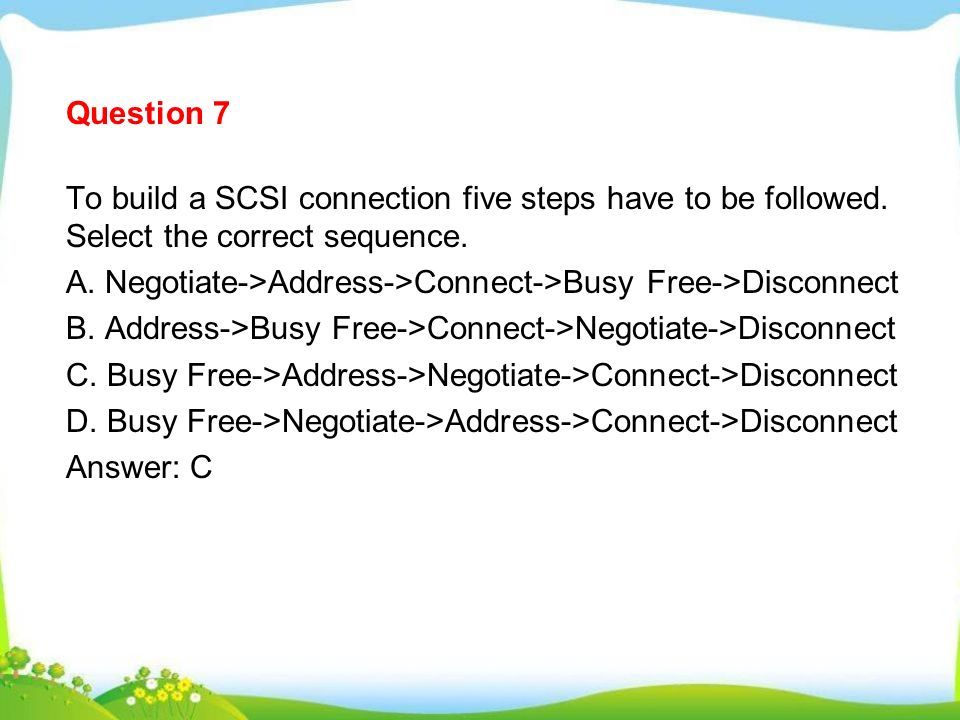 Question 7

To build a SCSI connection five steps have to be followed. Select the correct sequence.

A. Negotiate->Address->Connect->Busy Free->Disconnect

B. Address->Busy Free->Connect->Negotiate->Disconnect

C. Busy Free->Address->Negotiate->Connect->Disconnect

D. Busy Free->Negotiate->Address->Connect->Disconnect

Answer: C